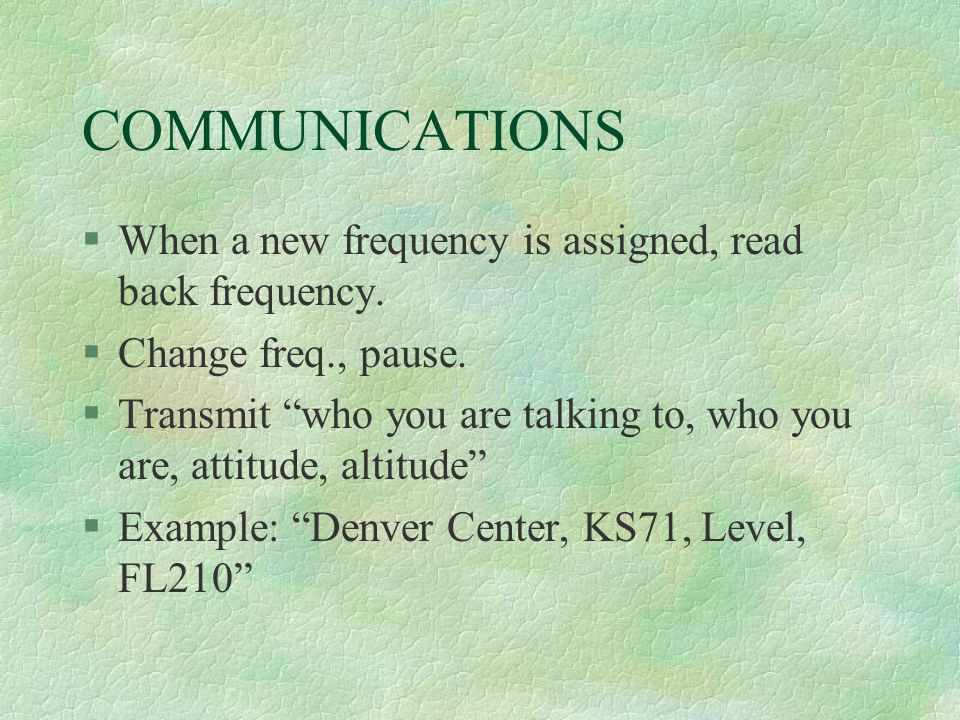 COMMUNICATIONS

§ When a new frequency is assigned, read back frequency.

§ Change freq., pause.

§ Transmit “who you are talking to, who you are, attitude, altitude”

§ Example: “Denver Center, KS71, Level, FL210”